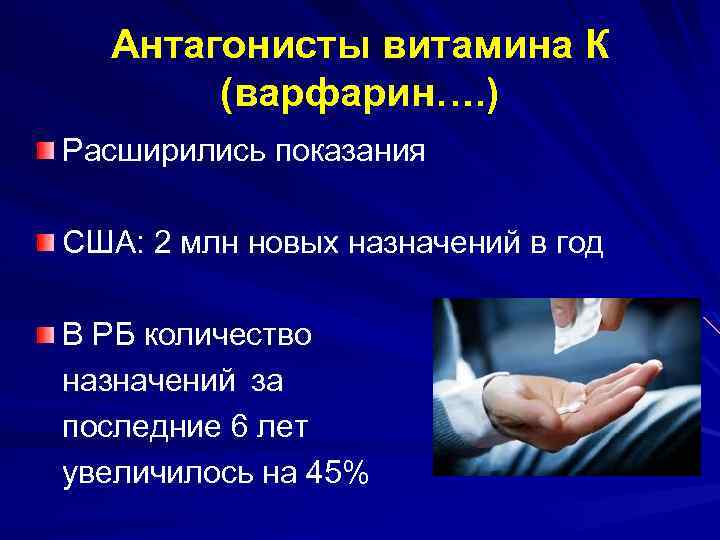 Антагонисты витамина К (варфарин….)

Расширились показания

США: 2 млн новых назначений в год

В РБ количество назначений за последние 6 лет увеличилось на 45%